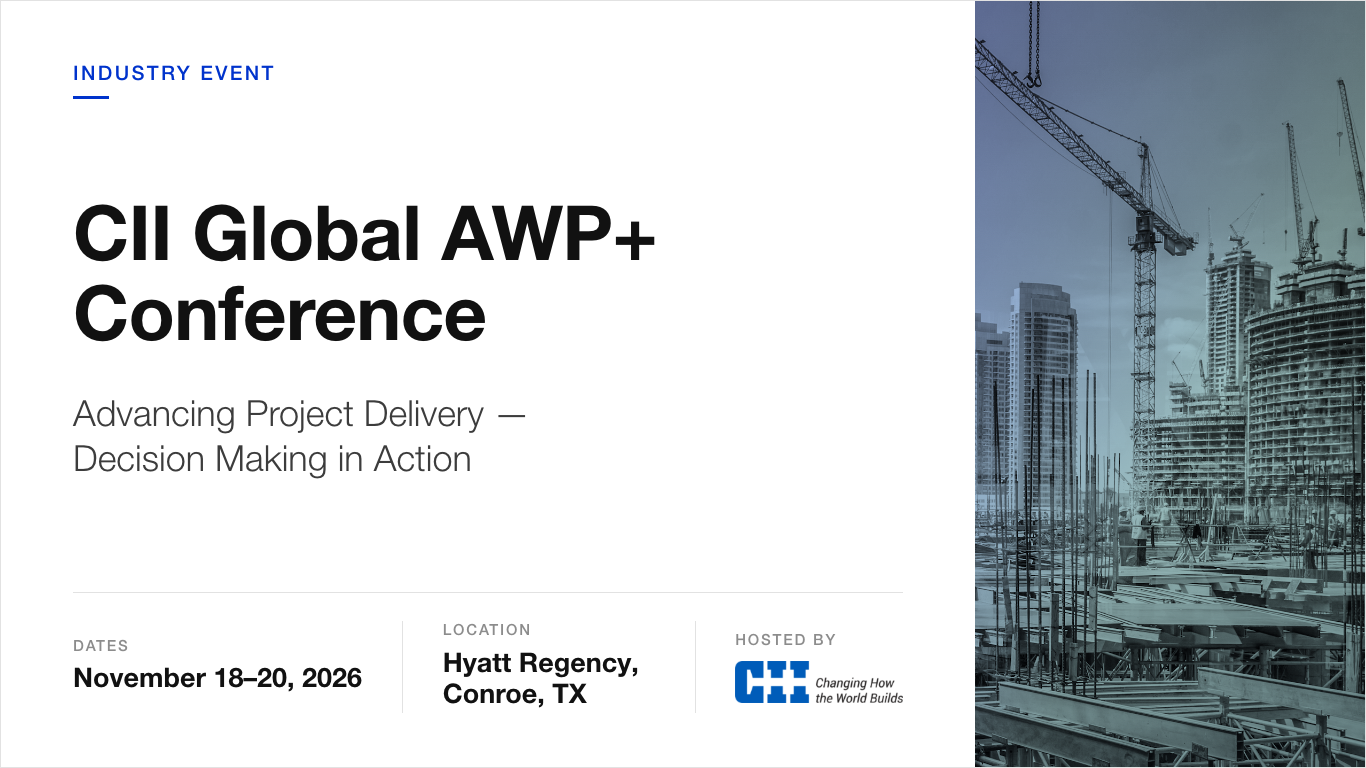 INDUSTRY EVENT

CII Global AWP+ Conference

Advancing Project Delivery — Decision Making in Action

DATES
November 18–20, 2026

LOCATION
Hyatt Regency, Conroe, TX

HOSTED BY
CII Changing How the World Builds